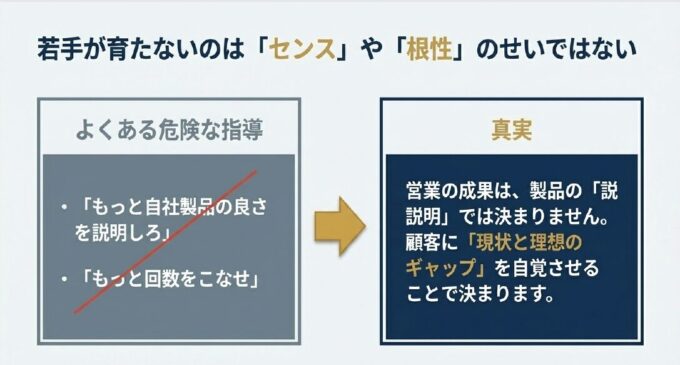 若手が育たないのは「センス」や「根性」のせいではない

よくある危険な指導

・「もっと自社製品の良さを説明しろ」

・「もっと回数をこなせ」

真実

営業の成果は、製品の「説説明」では決まりません。顧客に「現状と理想のギャップ」を自覚させることで決まります。